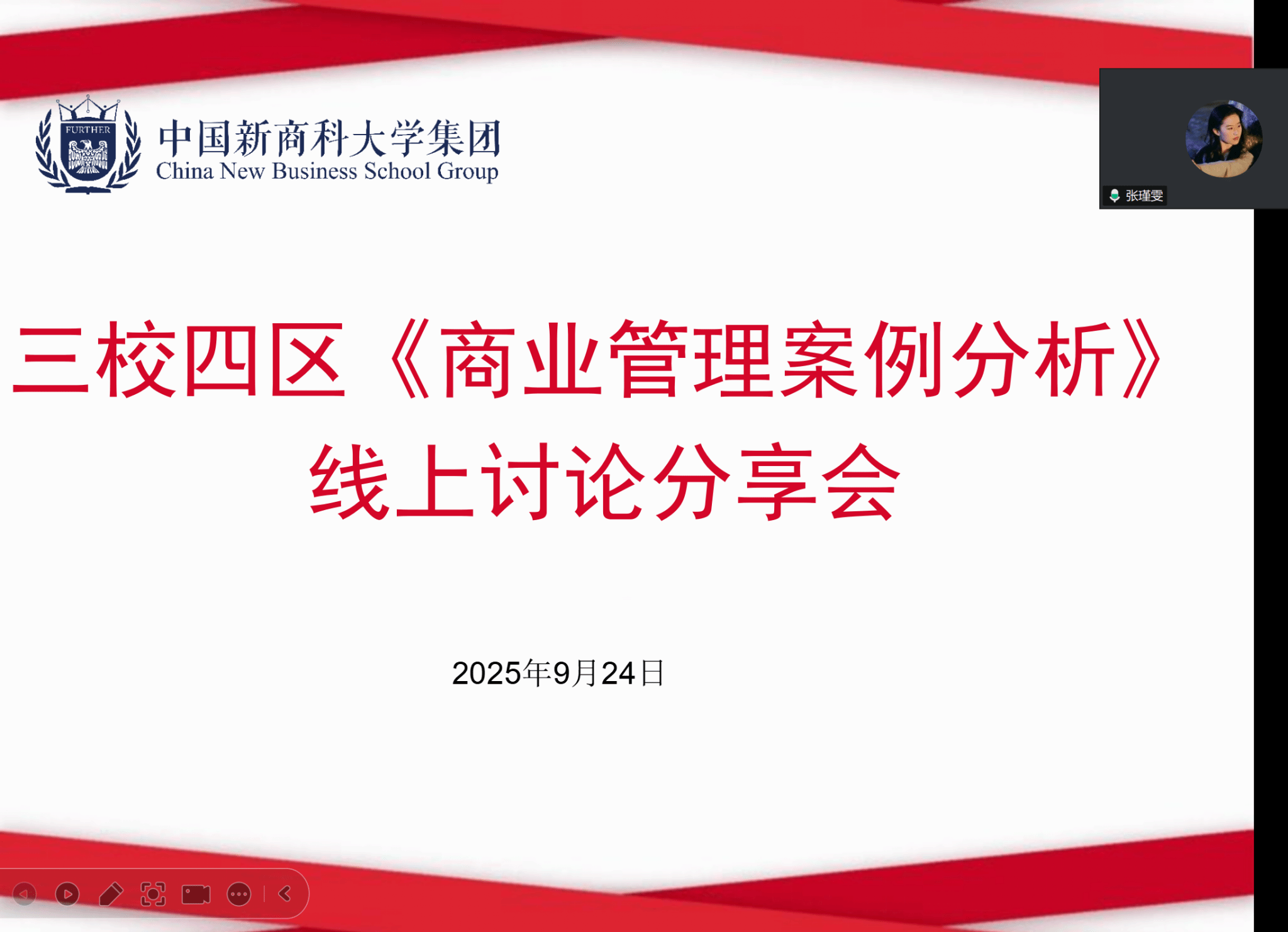 FURTHER

中国新商科大学集团
China New Business School Group

张瑾雯

三校四区《商业管理案例分析》
线上讨论分享会

2025年9月24日